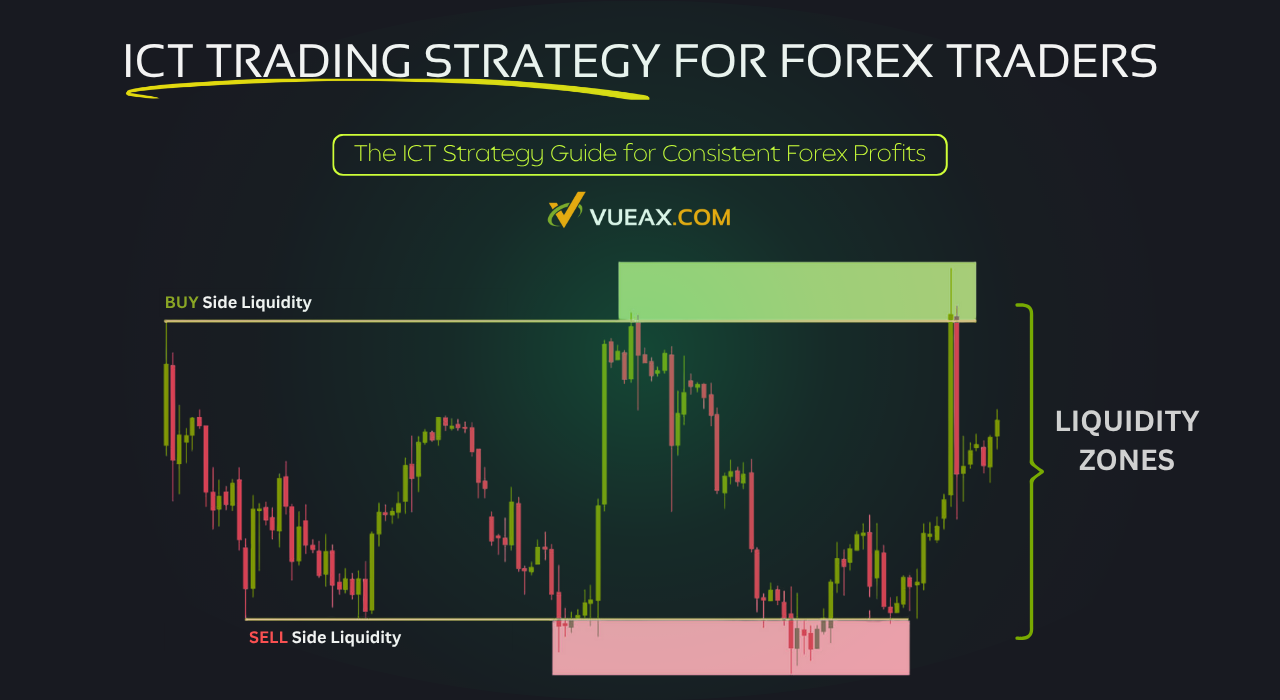 ICT TRADING STRATEGY FOR FOREX TRADERS

The ICT Strategy Guide for Consistent Forex Profits

VUEAX.COM

BUY Side Liquidity

SELL Side Liquidity

LIQUIDITY ZONES